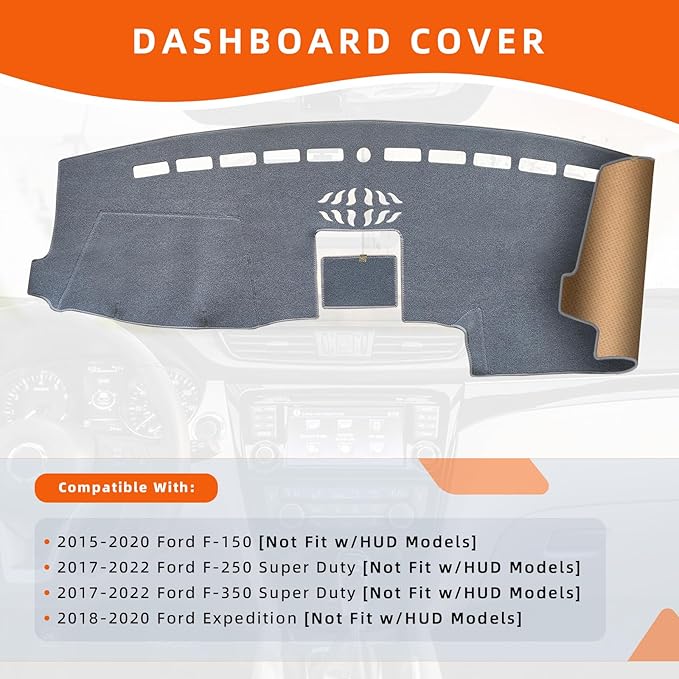 DASHBOARD COVER

Compatible With:

• 2015-2020 Ford F-150 [Not Fit w/HUD Models]
• 2017-2022 Ford F-250 Super Duty [Not Fit w/HUD Models]
• 2017-2022 Ford F-350 Super Duty [Not Fit w/HUD Models]
• 2018-2020 Ford Expedition [Not Fit w/HUD Models]